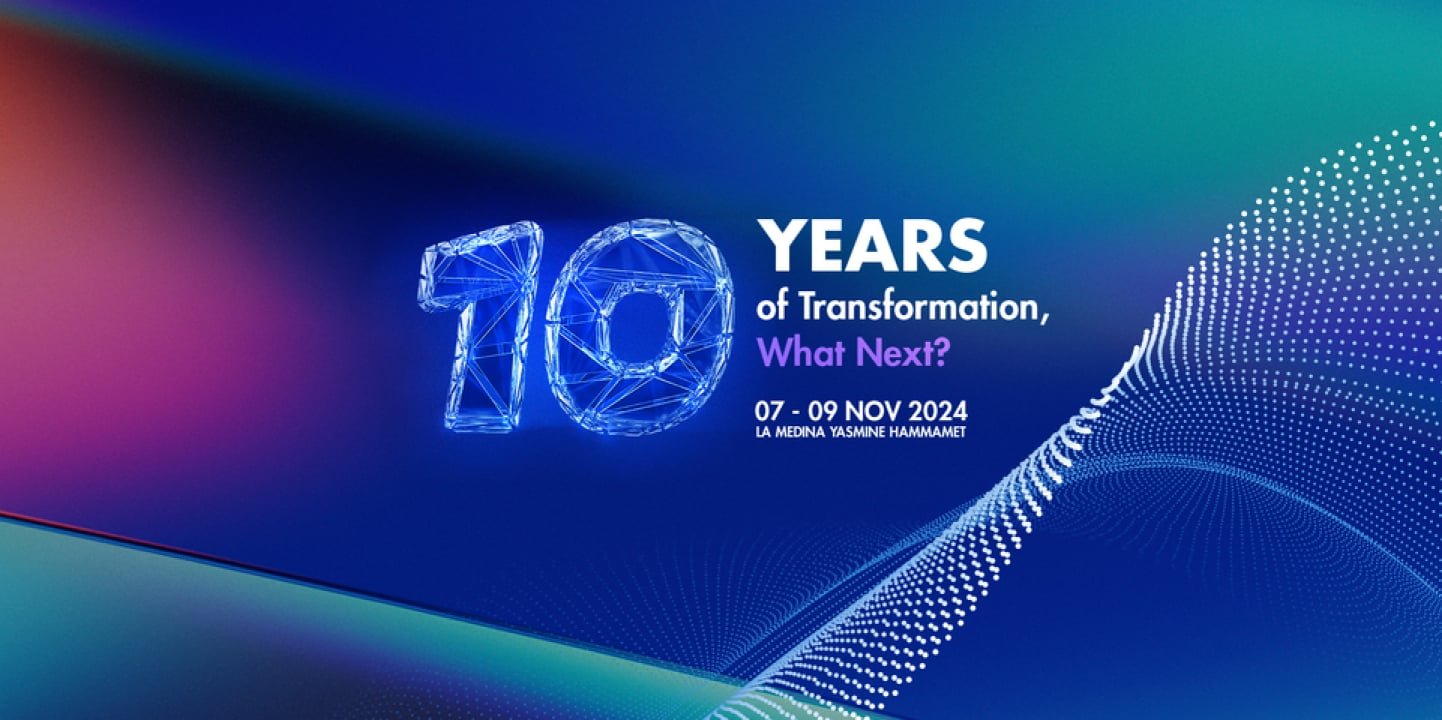 10 YEARS
of Transformation,
What Next?

07 - 09 NOV 2024
LA MEDINA YASMINE HAMMAMET